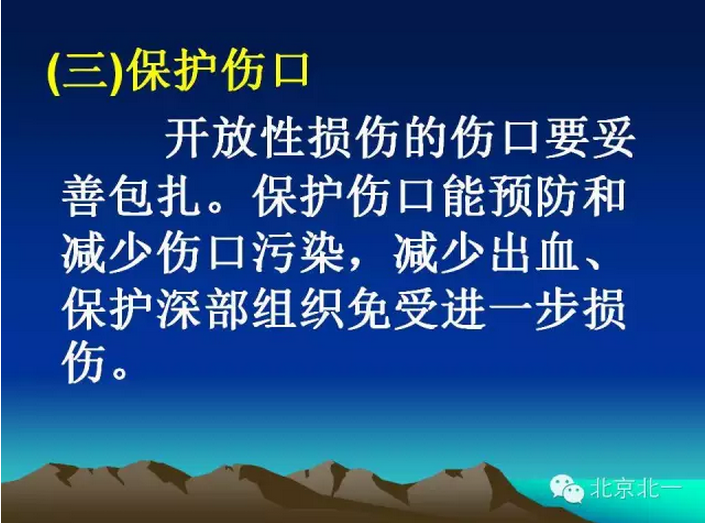 (三)保护伤口

开放性损伤的伤口要妥善包扎。保护伤口能预防和减少伤口污染，减少出血、保护深部组织免受进一步损伤。

北京北一